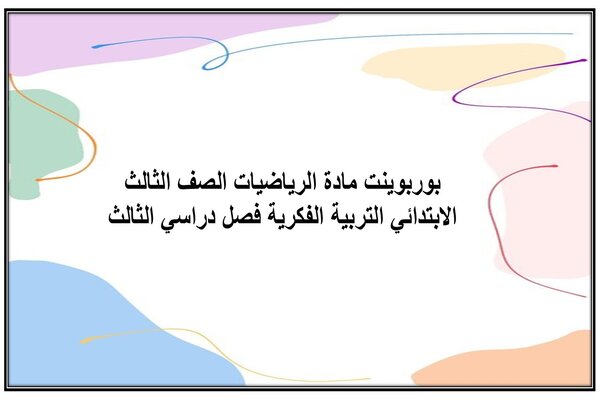 بوربوينت مادة الرياضيات الصف الثالث الابتدائي التربية الفكرية فصل دراسي الثالث